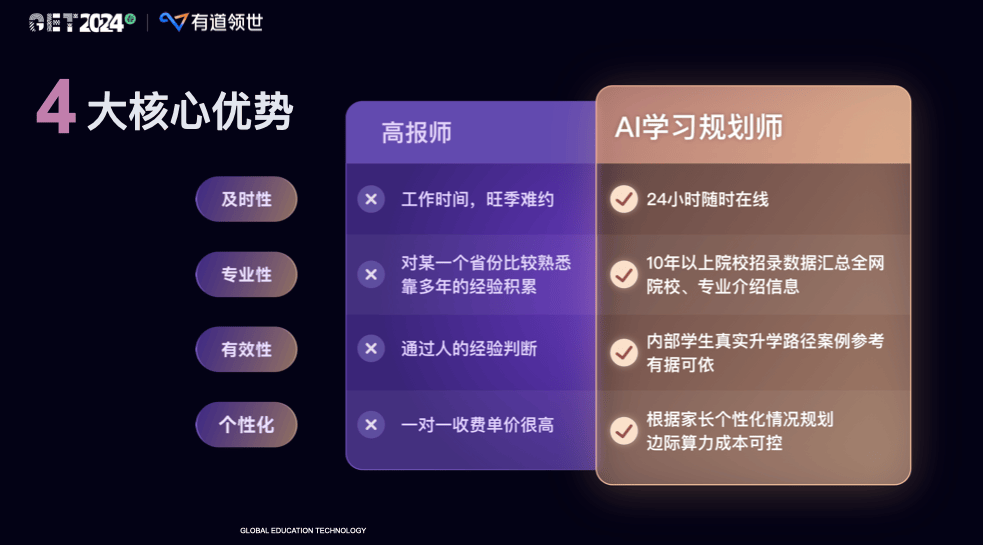 GET2024 | 有道领世

4 大核心优势

| | 高报师 | AI学习规划师 |
|---|---|---|
| 及时性 | 工作时间，旺季难约 | 24小时随时在线 |
| 专业性 | 对某一个省份比较熟悉 靠多年的经验积累 | 10年以上院校招录数据汇总全网 院校、专业介绍信息 |
| 有效性 | 通过人的经验判断 | 内部学生真实升学路径案例参考 有据可依 |
| 个性化 | 一对一收费单价很高 | 根据家长个性化情况规划 边际算力成本可控 |

GLOBAL EDUCATION TECHNOLOGY